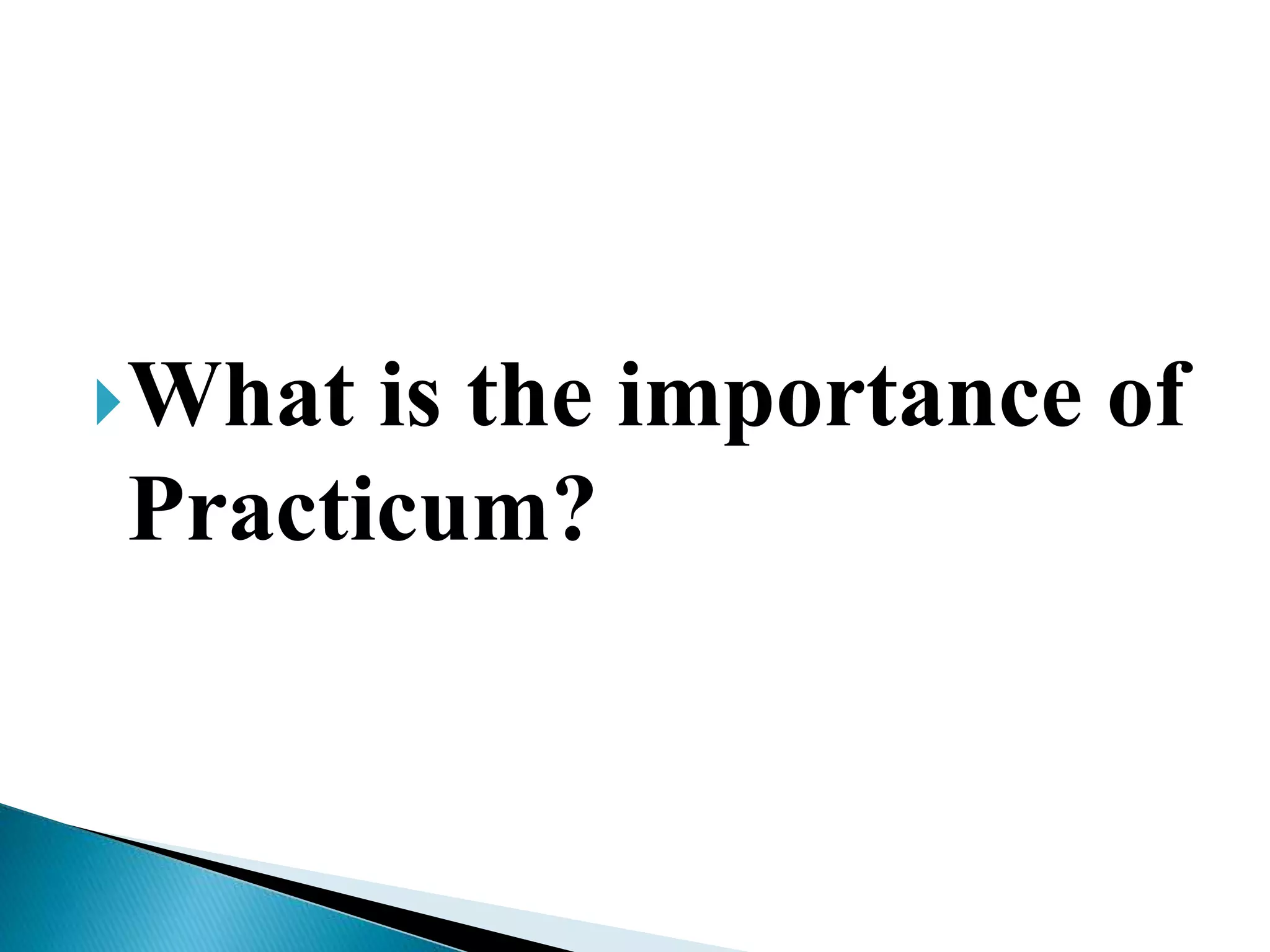 What is the importance of Practicum?